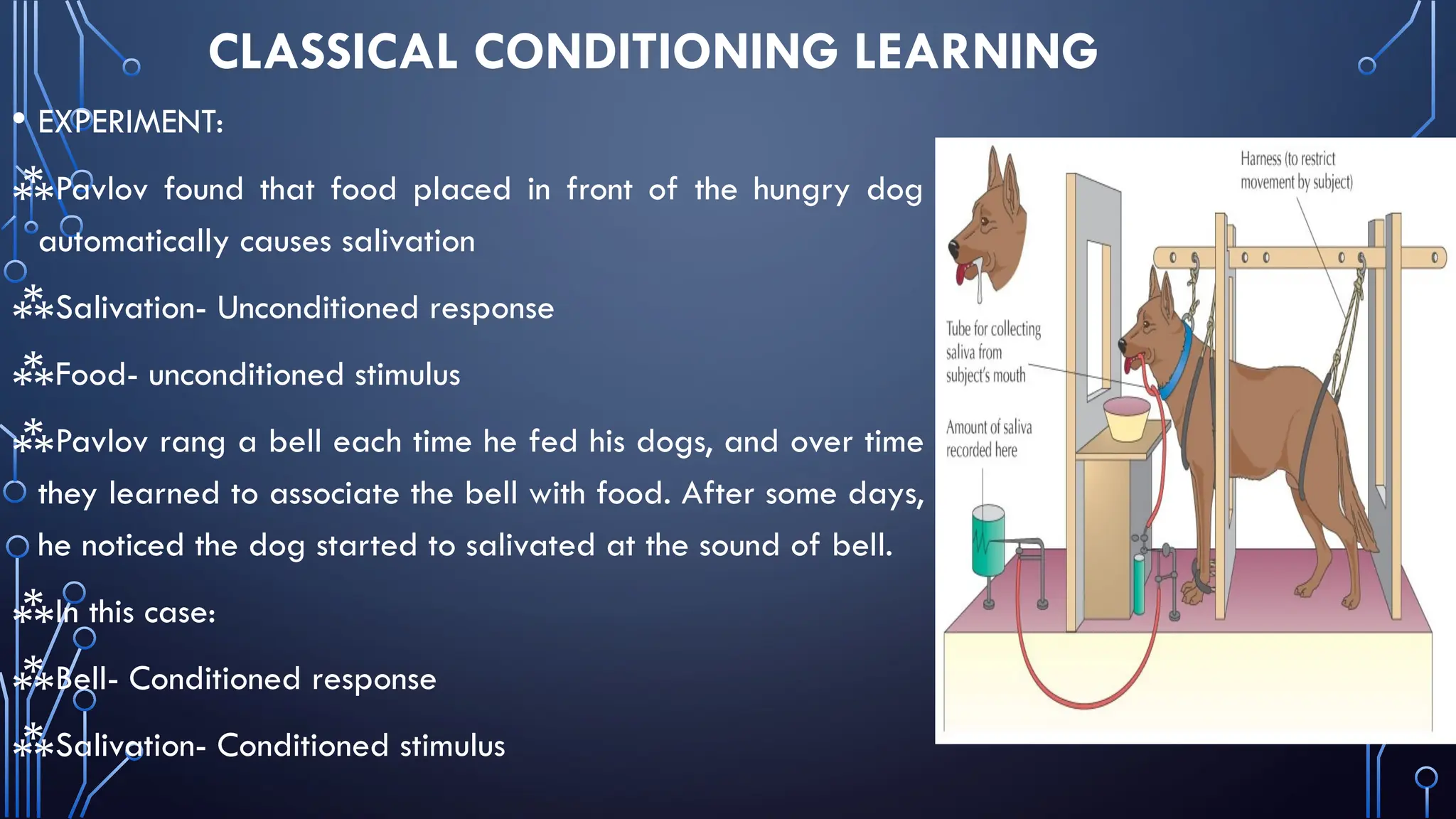 CLASSICAL CONDITIONING LEARNING

• EXPERIMENT:

⁂Pavlov found that food placed in front of the hungry dog automatically causes salivation

⁂Salivation- Unconditioned response

⁂Food- unconditioned stimulus

⁂Pavlov rang a bell each time he fed his dogs, and over time they learned to associate the bell with food. After some days, he noticed the dog started to salivated at the sound of bell.

⁂In this case:

⁂Bell- Conditioned response

⁂Salivation- Conditioned stimulus

Harness (to restrict movement by subject)

Tube for collecting saliva from subject's mouth

Amount of saliva recorded here